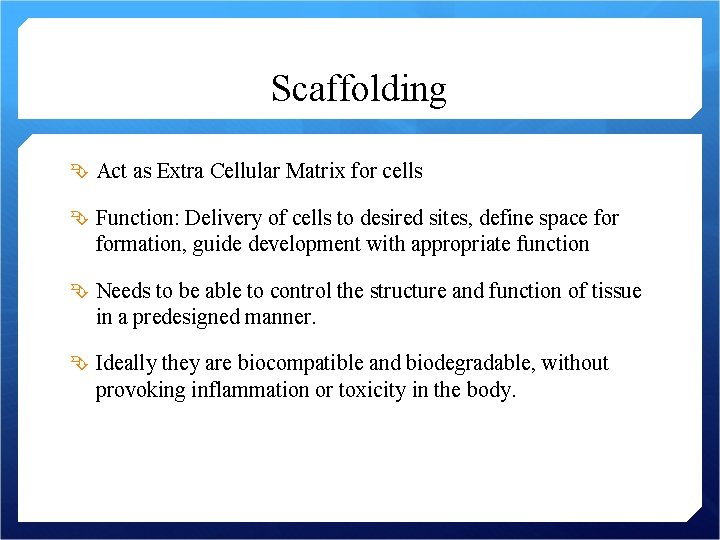 Scaffolding

Act as Extra Cellular Matrix for cells

Function: Delivery of cells to desired sites, define space for formation, guide development with appropriate function

Needs to be able to control the structure and function of tissue in a predesigned manner.

Ideally they are biocompatible and biodegradable, without provoking inflammation or toxicity in the body.